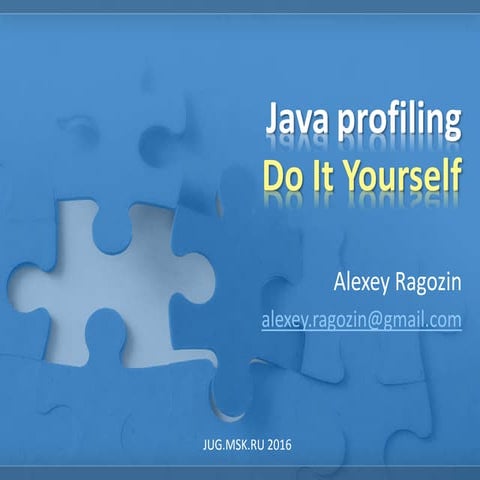 Java profiling
Do It Yourself

Alexey Ragozin
alexey.ragozin@gmail.com

JUG.MSK.RU 2016